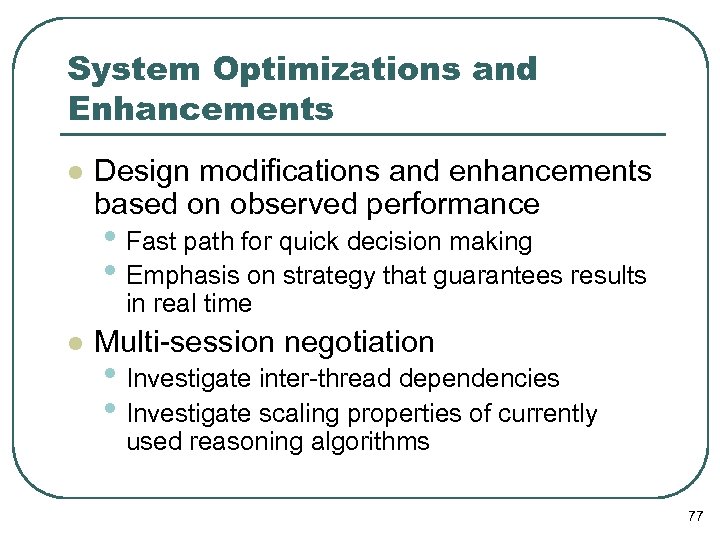 System Optimizations and Enhancements

- Design modifications and enhancements based on observed performance
  - Fast path for quick decision making
  - Emphasis on strategy that guarantees results in real time
- Multi-session negotiation
  - Investigate inter-thread dependencies
  - Investigate scaling properties of currently used reasoning algorithms

77